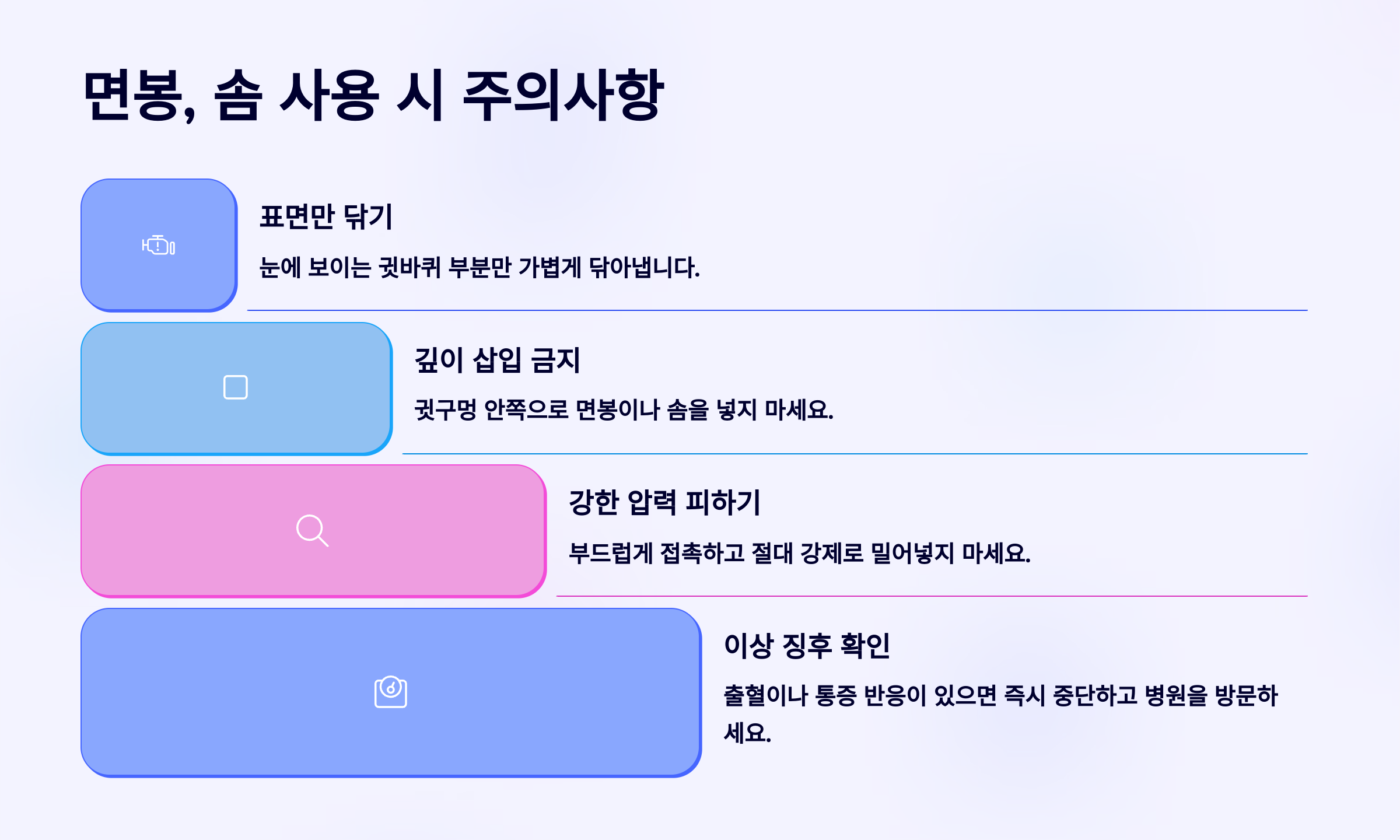 면봉, 솜 사용 시 주의사항

표면만 닦기

눈에 보이는 귓바퀴 부분만 가볍게 닦아냅니다.

깊이 삽입 금지

귓구멍 안쪽으로 면봉이나 솜을 넣지 마세요.

강한 압력 피하기

부드럽게 접촉하고 절대 강제로 밀어넣지 마세요.

이상 징후 확인

출혈이나 통증 반응이 있으면 즉시 중단하고 병원을 방문하세요.